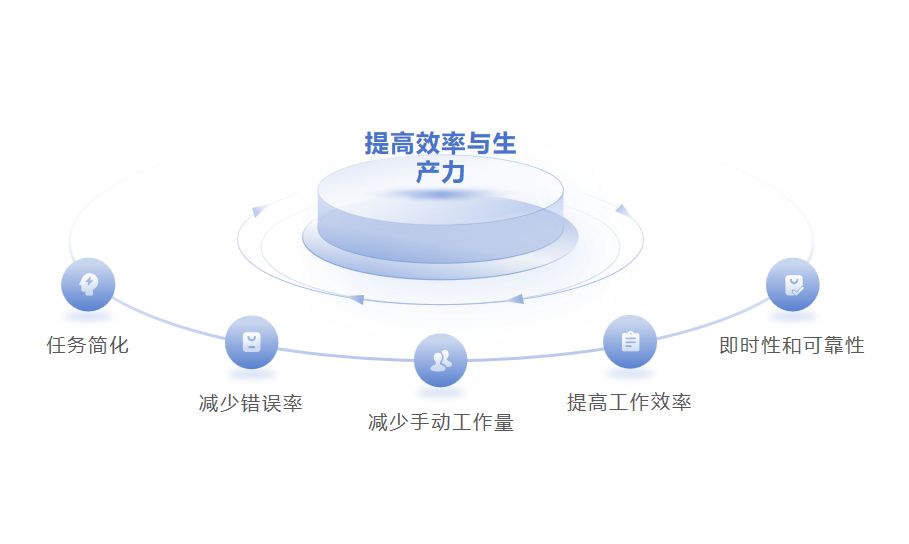 提高效率与生产力

任务简化

减少错误率

减少手动工作量

提高工作效率

即时性和可靠性